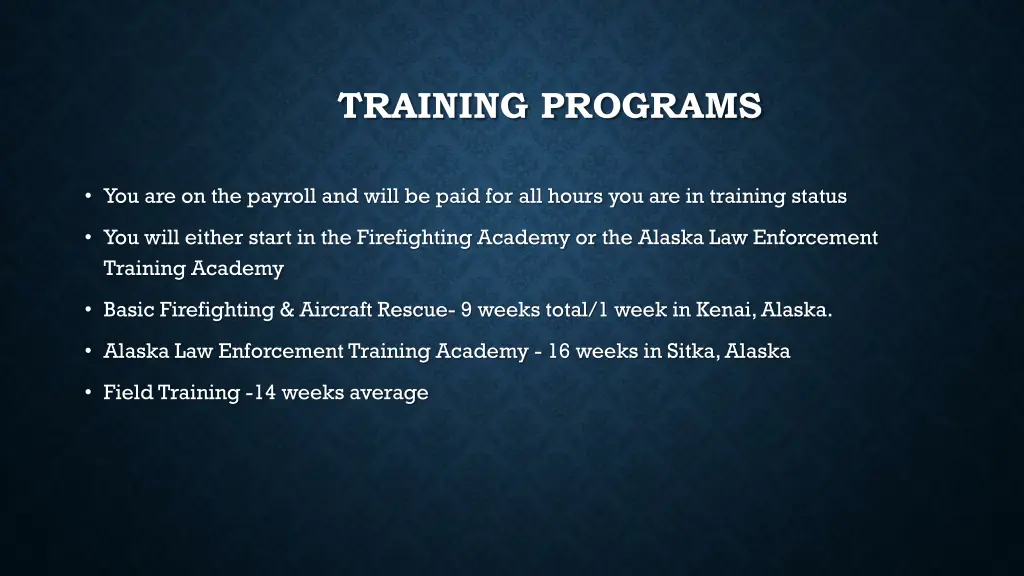 TRAINING PROGRAMS

• You are on the payroll and will be paid for all hours you are in training status

• You will either start in the Firefighting Academy or the Alaska Law Enforcement Training Academy

• Basic Firefighting & Aircraft Rescue- 9 weeks total/1 week in Kenai, Alaska.

• Alaska Law Enforcement Training Academy - 16 weeks in Sitka, Alaska

• Field Training -14 weeks average